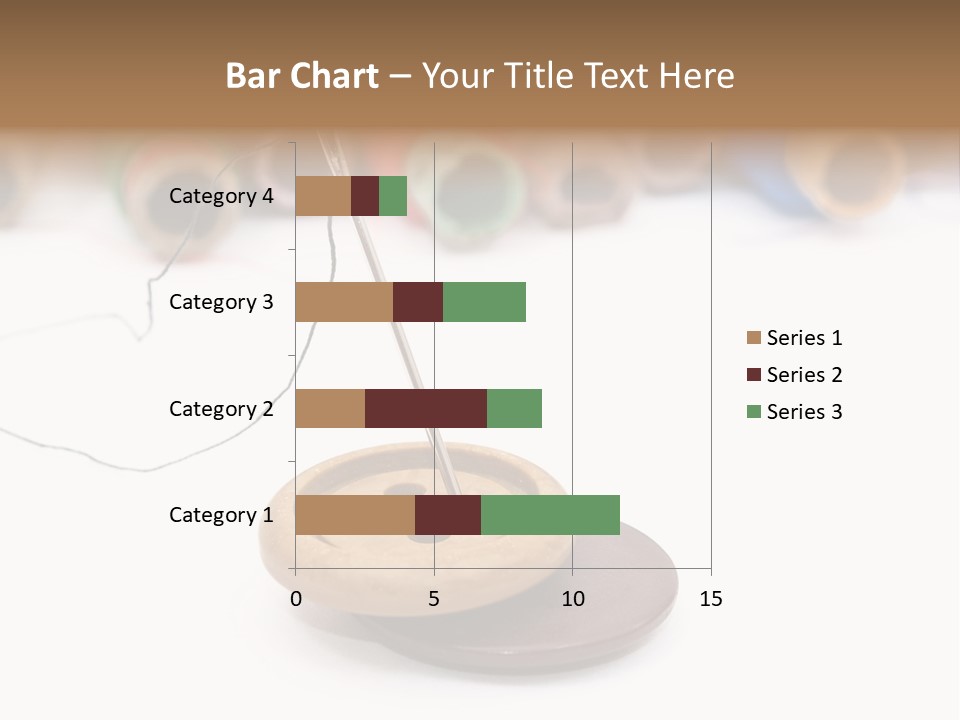 Bar Chart – Your Title Text Here

Category 4
Category 3
Category 2
Category 1

0
5
10
15

Series 1
Series 2
Series 3